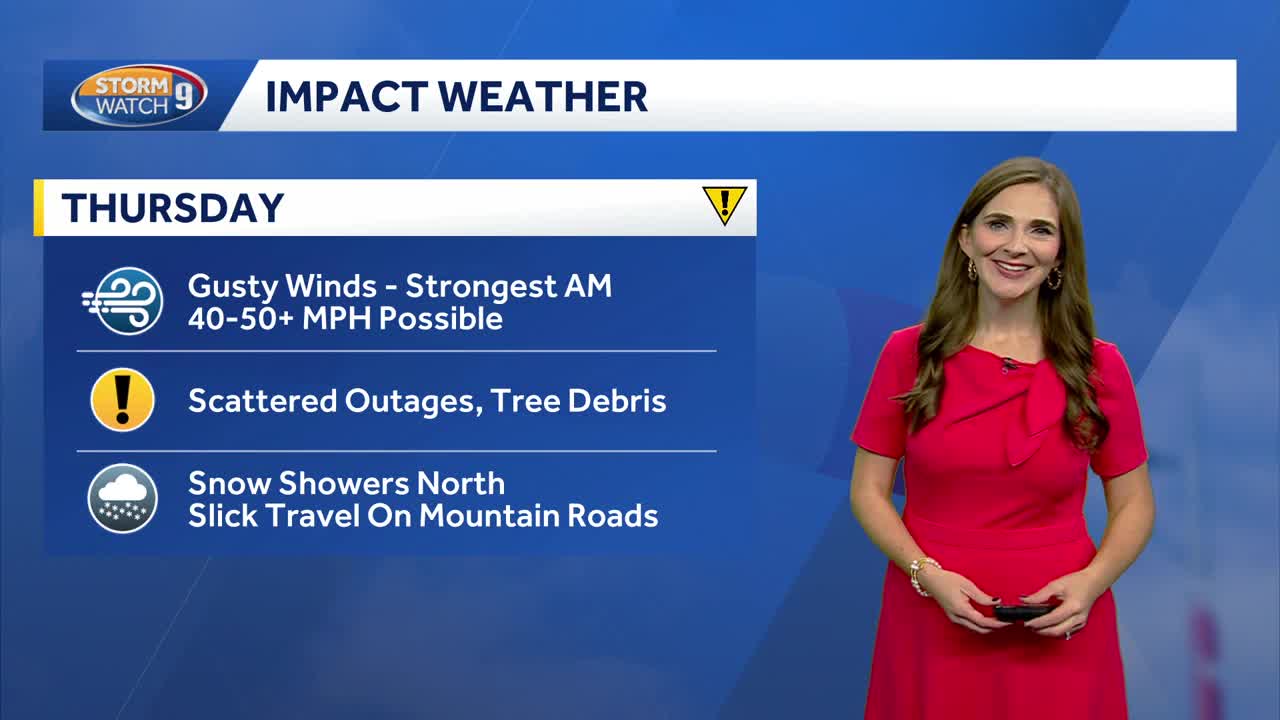 STORM WATCH 9

IMPACT WEATHER

THURSDAY

Gusty Winds - Strongest AM
40-50+ MPH Possible

Scattered Outages, Tree Debris

Snow Showers North
Slick Travel On Mountain Roads